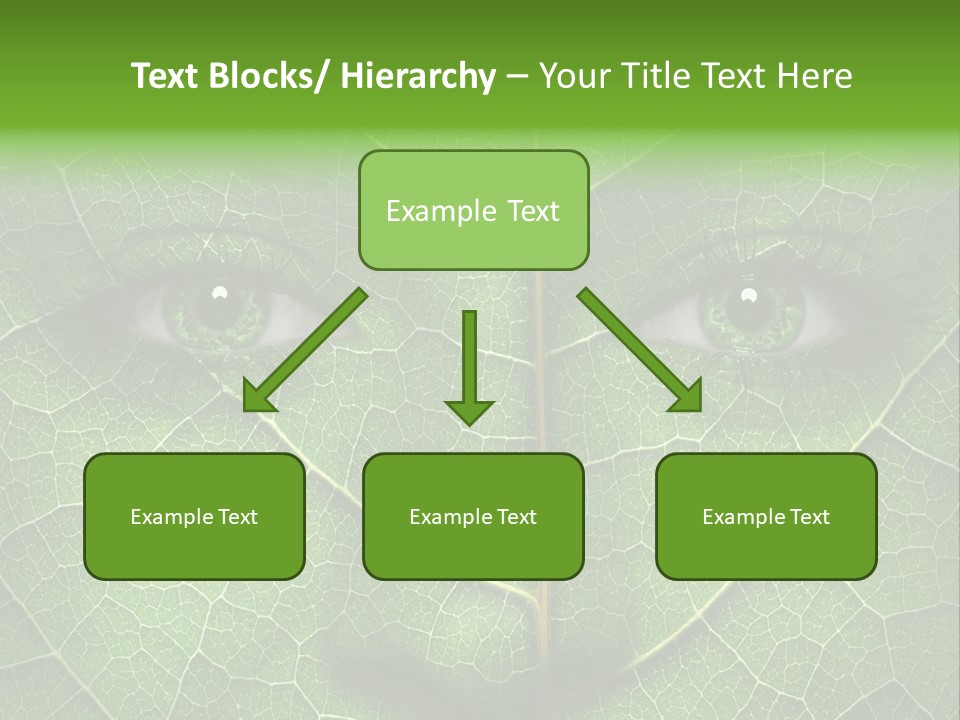 Text Blocks/ Hierarchy – Your Title Text Here

Example Text

Example Text

Example Text

Example Text